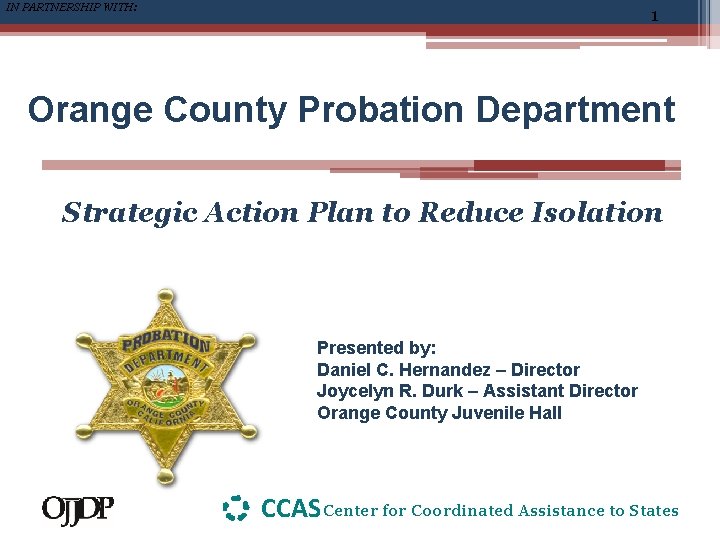 IN PARTNERSHIP WITH:

1

Orange County Probation Department

Strategic Action Plan to Reduce Isolation

PROBATION DEPARTMENT ORANGE COUNTY CALIFORNIA

Presented by:
Daniel C. Hernandez – Director
Joycelyn R. Durk – Assistant Director
Orange County Juvenile Hall

OJJDP

CCAS Center for Coordinated Assistance to States